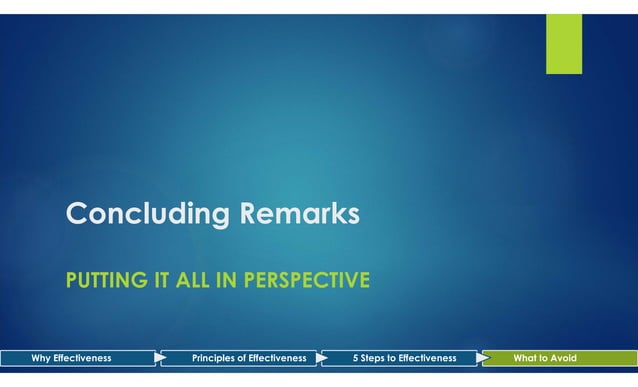 Concluding Remarks

PUTTING IT ALL IN PERSPECTIVE

Why Effectiveness

Principles of Effectiveness

5 Steps to Effectiveness

What to Avoid